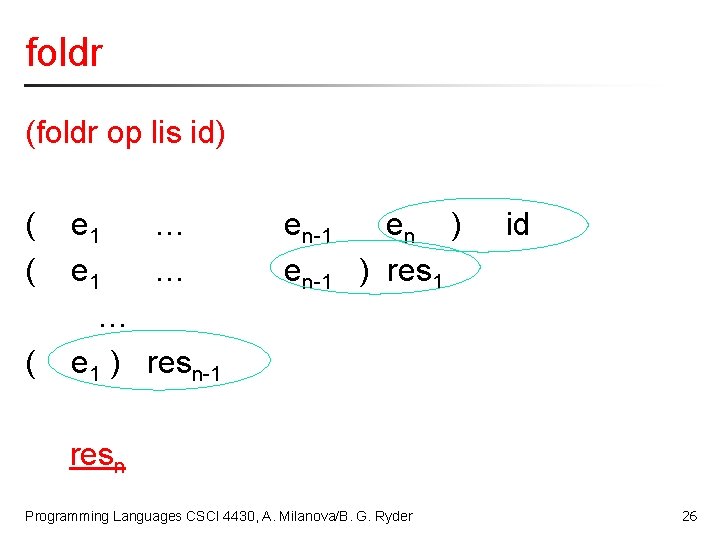 foldr

(foldr op lis id)

( $e_1$ … $e_{n-1}$ $e_n$ ) id
( $e_1$ … $e_{n-1}$ ) $res_1$
…
( $e_1$ ) $res_{n-1}$

$res_n$

Programming Languages CSCI 4430, A. Milanova/B. G. Ryder

26